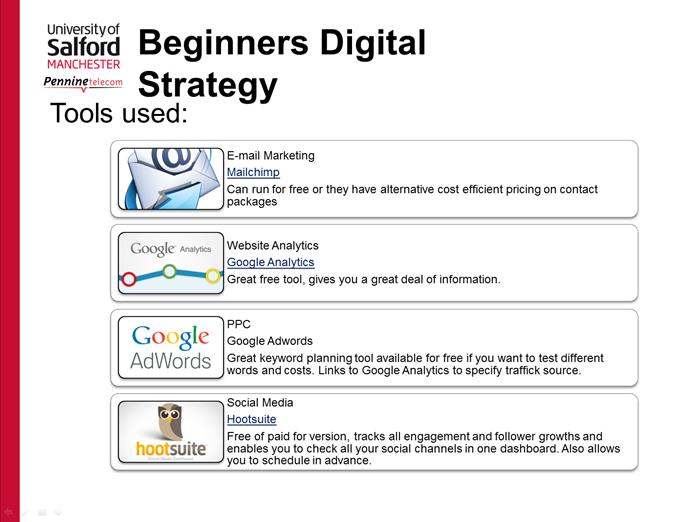 University of
Salford
MANCHESTER
Pennine telecom

Beginners Digital Strategy

Tools used:

E-mail Marketing
Mailchimp
Can run for free or they have alternative cost efficient pricing on contact packages

Google Analytics

Website Analytics
Google Analytics
Great free tool, gives you a great deal of information.

Google
AdWords

PPC
Google Adwords
Great keyword planning tool available for free if you want to test different words and costs. Links to Google Analytics to specify traffick source.

hootsuite

Social Media
Hootsuite
Free of paid for version, tracks all engagement and follower growths and enables you to check all your social channels in one dashboard. Also allows you to schedule in advance.